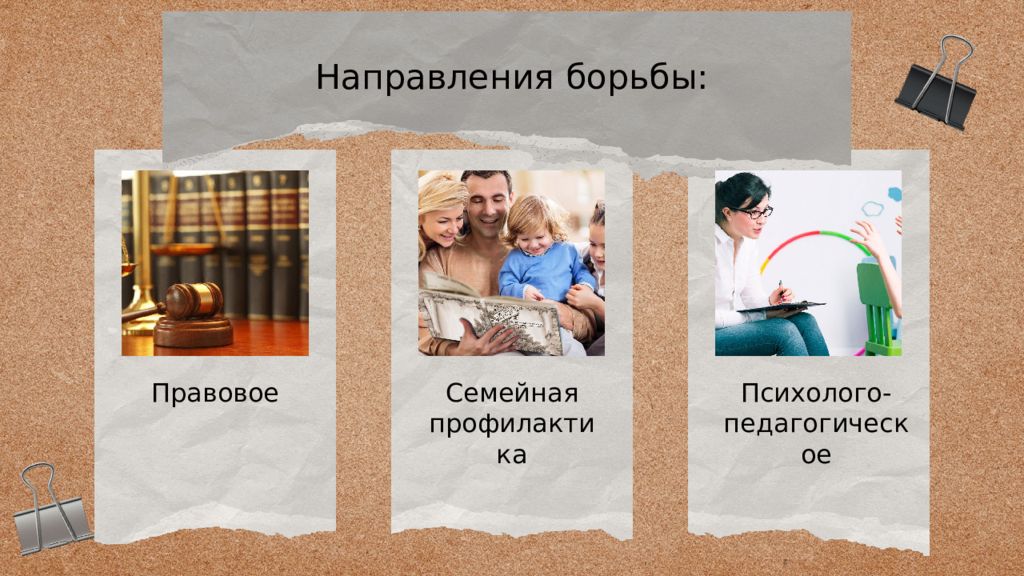 Направления борьбы:

Правовое

Семейная профилактика

Психолого-педагогическое